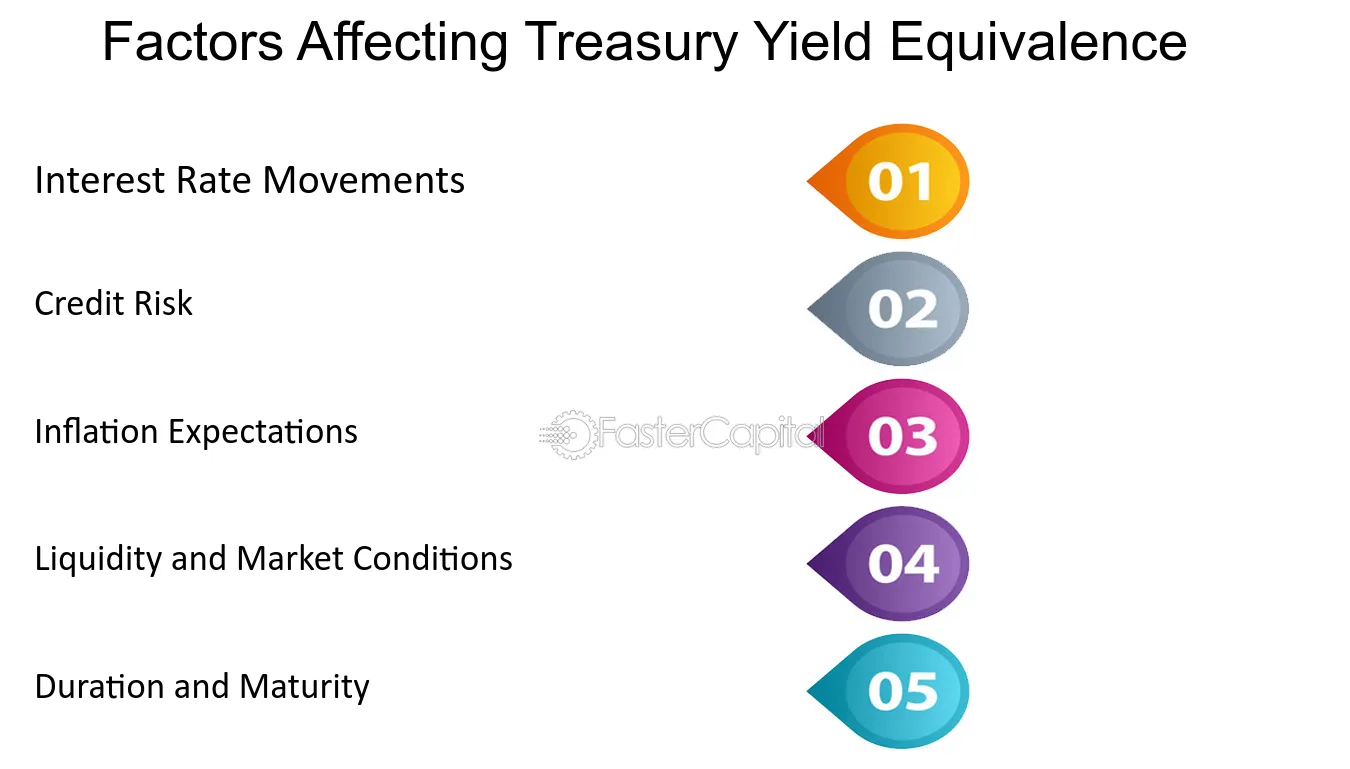 Factors Affecting Treasury Yield Equivalence

Interest Rate Movements

01

Credit Risk

02

Inflation Expectations

03

Liquidity and Market Conditions

04

Duration and Maturity

05

FasterCapital